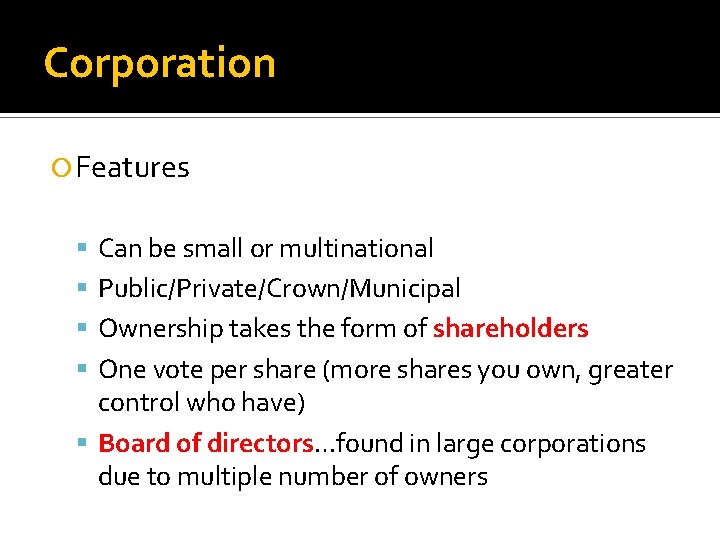 Corporation

Features

Can be small or multinational

Public/Private/Crown/Municipal

Ownership takes the form of shareholders

One vote per share (more shares you own, greater control who have)

Board of directors…found in large corporations due to multiple number of owners